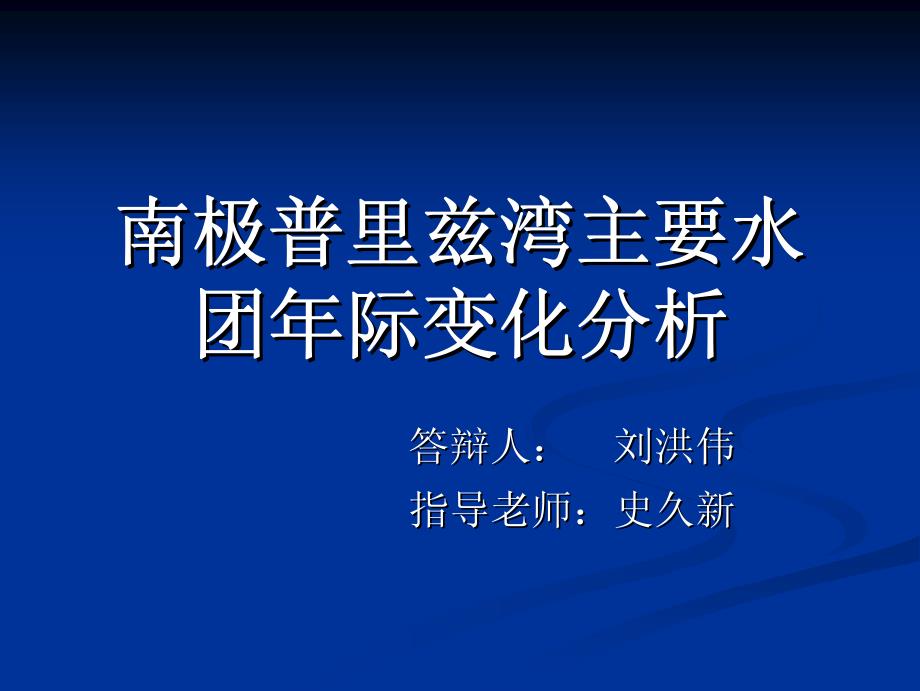 南极普里兹湾主要水团年际变化分析

答辩人： 刘洪伟

指导老师：史久新